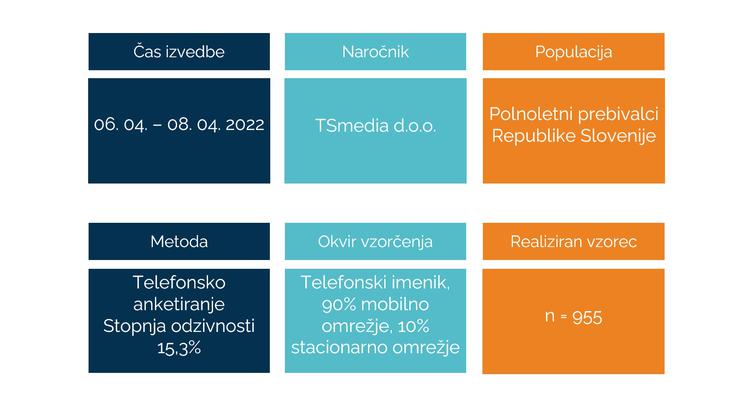 Čas izvedbe

06. 04. – 08. 04. 2022

Naročnik

TSmedia d.o.o.

Populacija

Polnoletni prebivalci Republike Slovenije

Metoda

Telefonsko anketiranje
Stopnja odzivnosti 15,3%

Okvir vzorčenja

Telefonski imenik, 90% mobilno omrežje, 10% stacionarno omrežje

Realiziran vzorec

n = 955